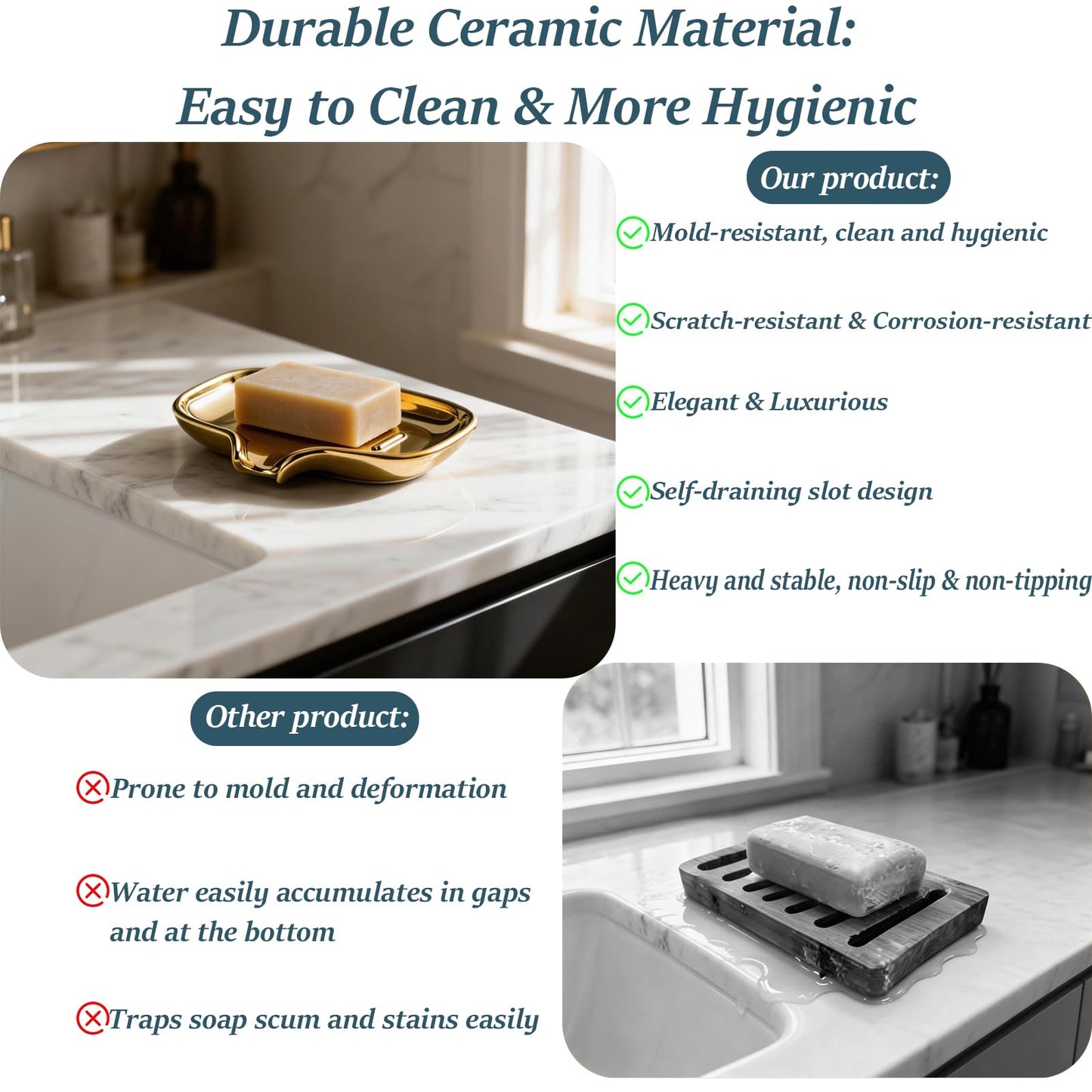 Durable Ceramic Material:
Easy to Clean & More Hygienic

Our product:

Mold-resistant, clean and hygienic

Scratch-resistant & Corrosion-resistant

Elegant & Luxurious

Self-draining slot design

Heavy and stable, non-slip & non-tipping

Other product:

Prone to mold and deformation

Water easily accumulates in gaps and at the bottom

Traps soap scum and stains easily